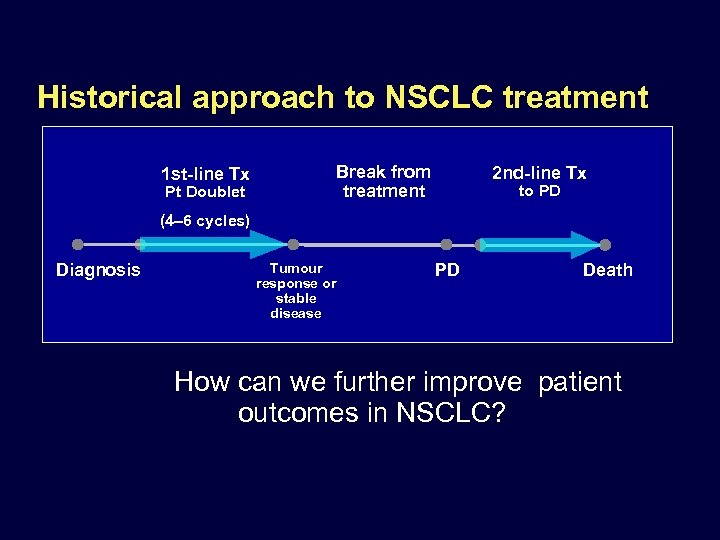 Historical approach to NSCLC treatment

1st-line Tx
Pt Doublet
(4–6 cycles)

Break from treatment

2nd-line Tx
to PD

Diagnosis

Tumour response or stable disease

PD

Death

How can we further improve patient outcomes in NSCLC?